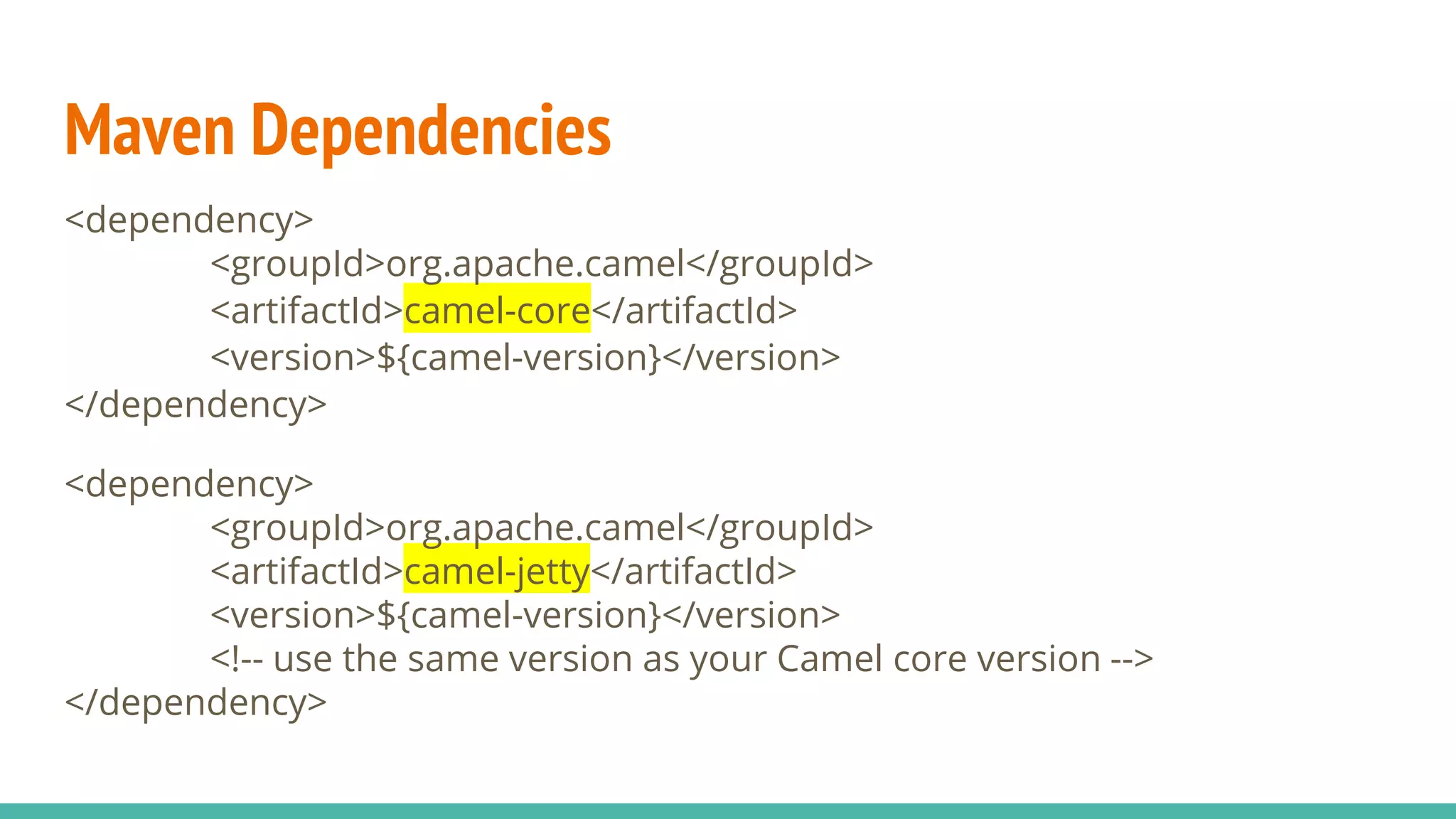 Maven Dependencies

<dependency>
<groupId>org.apache.camel</groupId>
<artifactId>camel-core</artifactId>
<version>${camel-version}</version>
</dependency>

<dependency>
<groupId>org.apache.camel</groupId>
<artifactId>camel-jetty</artifactId>
<version>${camel-version}</version>
<!-- use the same version as your Camel core version -->
</dependency>